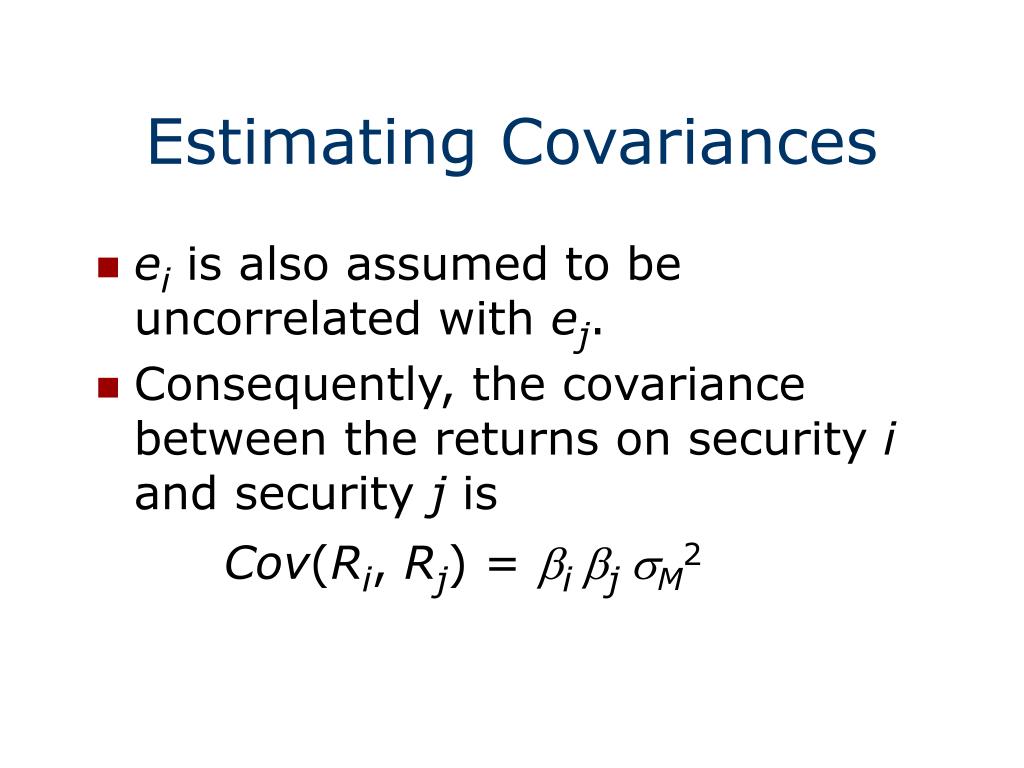 Estimating Covariances

$e_i$ is also assumed to be uncorrelated with $e_j$.

Consequently, the covariance between the returns on security $i$ and security $j$ is

$Cov(R_i, R_j) = \beta_i \beta_j \sigma_M^2$